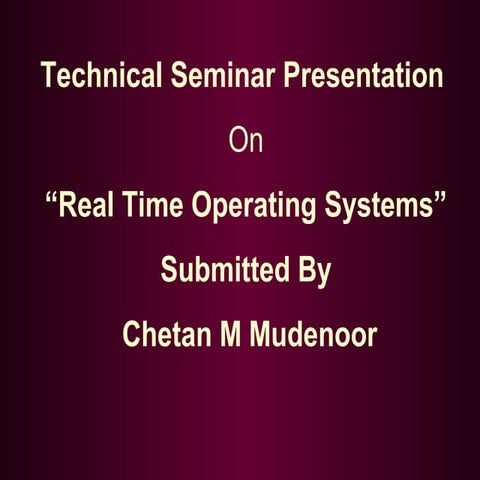 Technical Seminar Presentation

On

“Real Time Operating Systems”

Submitted By

Chetan M Mudenoor